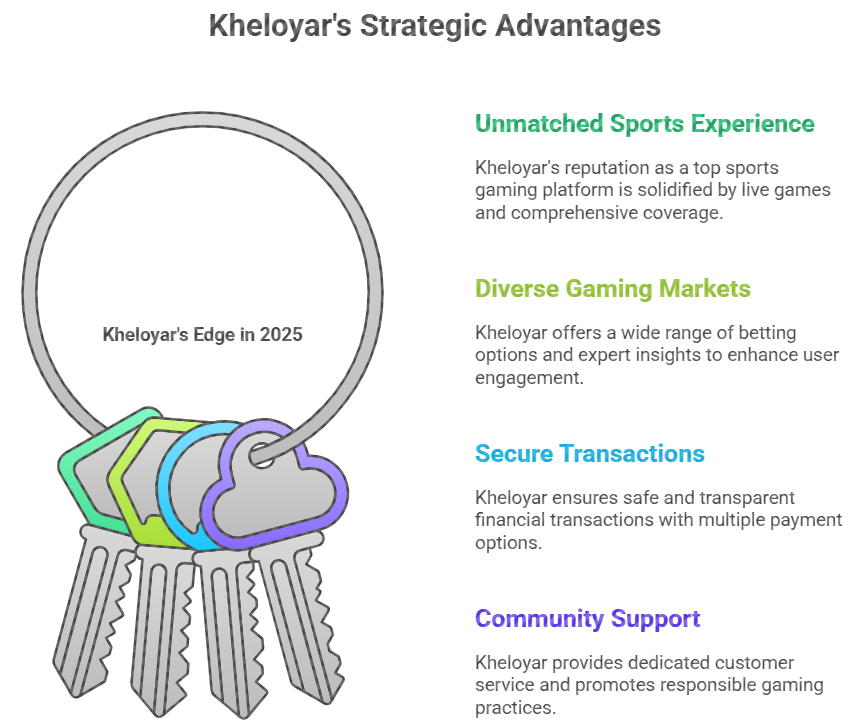 Kheloyar's Strategic Advantages

Kheloyar's Edge in 2025

Unmatched Sports Experience

Kheloyar's reputation as a top sports gaming platform is solidified by live games and comprehensive coverage.

Diverse Gaming Markets

Kheloyar offers a wide range of betting options and expert insights to enhance user engagement.

Secure Transactions

Kheloyar ensures safe and transparent financial transactions with multiple payment options.

Community Support

Kheloyar provides dedicated customer service and promotes responsible gaming practices.